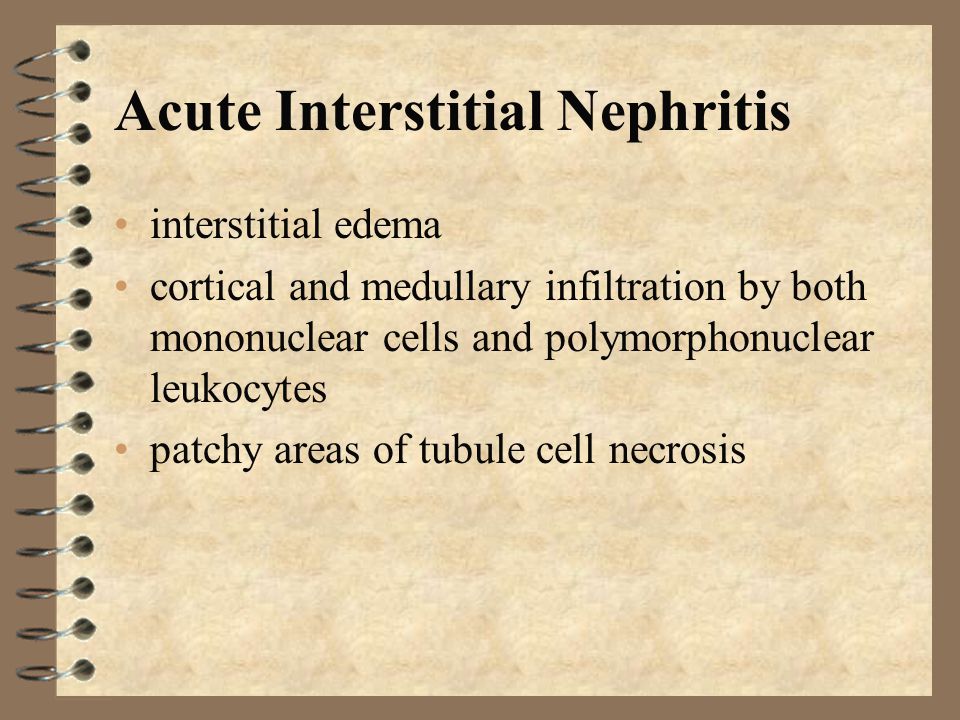 Acute Interstitial Nephritis

• interstitial edema
• cortical and medullary infiltration by both mononuclear cells and polymorphonuclear leukocytes
• patchy areas of tubule cell necrosis